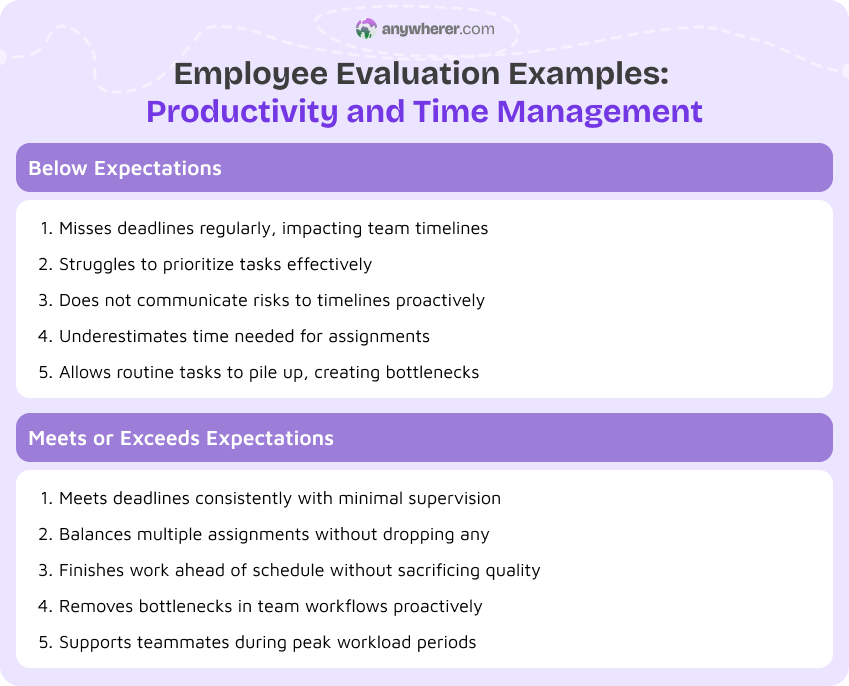 anywherer.com

Employee Evaluation Examples:
Productivity and Time Management

Below Expectations

1. Misses deadlines regularly, impacting team timelines
2. Struggles to prioritize tasks effectively
3. Does not communicate risks to timelines proactively
4. Underestimates time needed for assignments
5. Allows routine tasks to pile up, creating bottlenecks

Meets or Exceeds Expectations

1. Meets deadlines consistently with minimal supervision
2. Balances multiple assignments without dropping any
3. Finishes work ahead of schedule without sacrificing quality
4. Removes bottlenecks in team workflows proactively
5. Supports teammates during peak workload periods